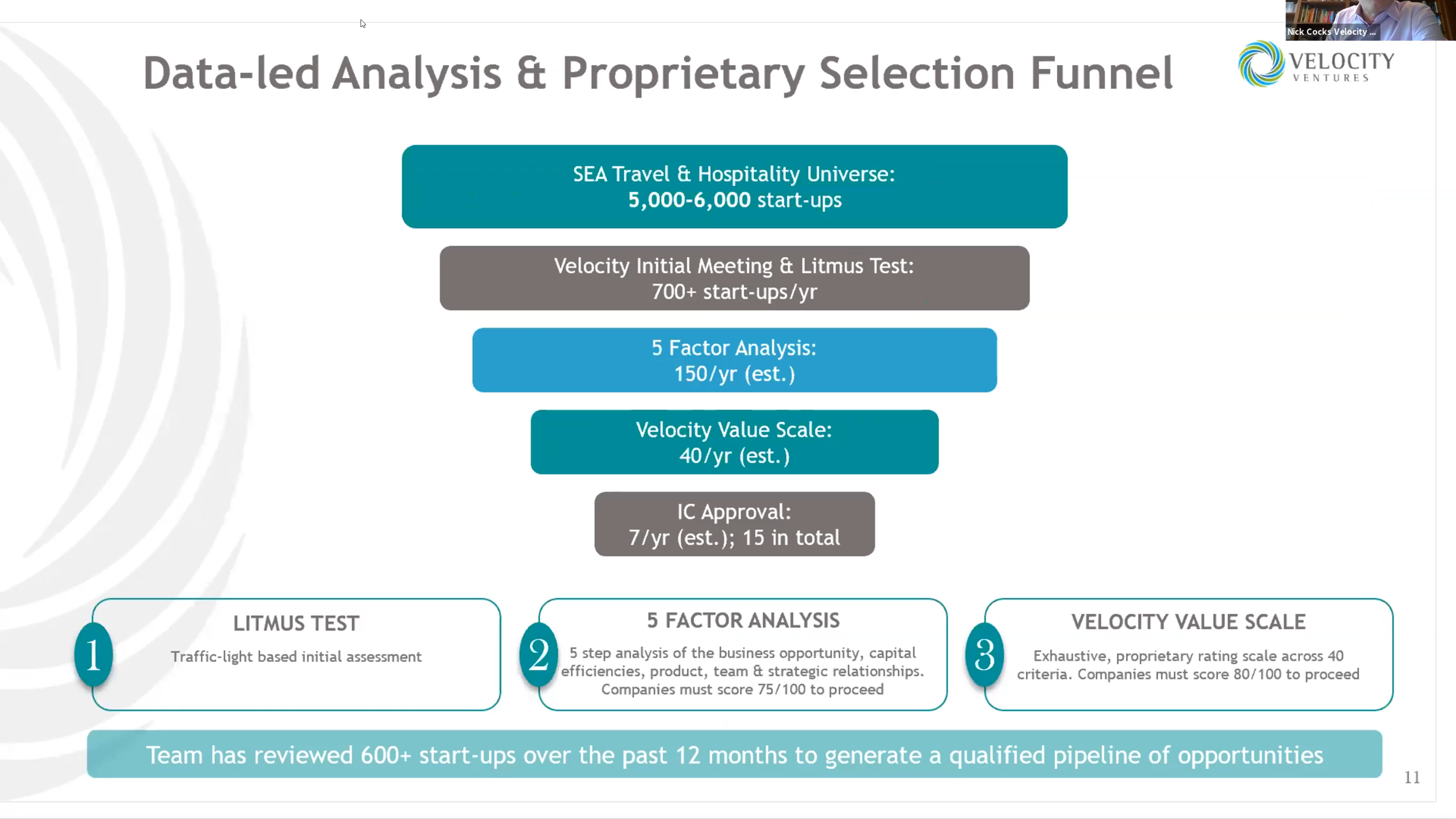 Nick Cocks Velocity ...

Data-led Analysis & Proprietary Selection Funnel

VELOCITY
VENTURES

SEA Travel & Hospitality Universe:
5,000-6,000 start-ups

Velocity Initial Meeting & Litmus Test:
700+ start-ups/yr

5 Factor Analysis:
150/yr (est.)

Velocity Value Scale:
40/yr (est.)

IC Approval:
7/yr (est.); 15 in total

1
LITMUS TEST
Traffic-light based initial assessment

2
5 FACTOR ANALYSIS
5 step analysis of the business opportunity, capital efficiencies, product, team & strategic relationships. Companies must score 75/100 to proceed

3
VELOCITY VALUE SCALE
Exhaustive, proprietary rating scale across 40 criteria. Companies must score 80/100 to proceed

Team has reviewed 600+ start-ups over the past 12 months to generate a qualified pipeline of opportunities

11